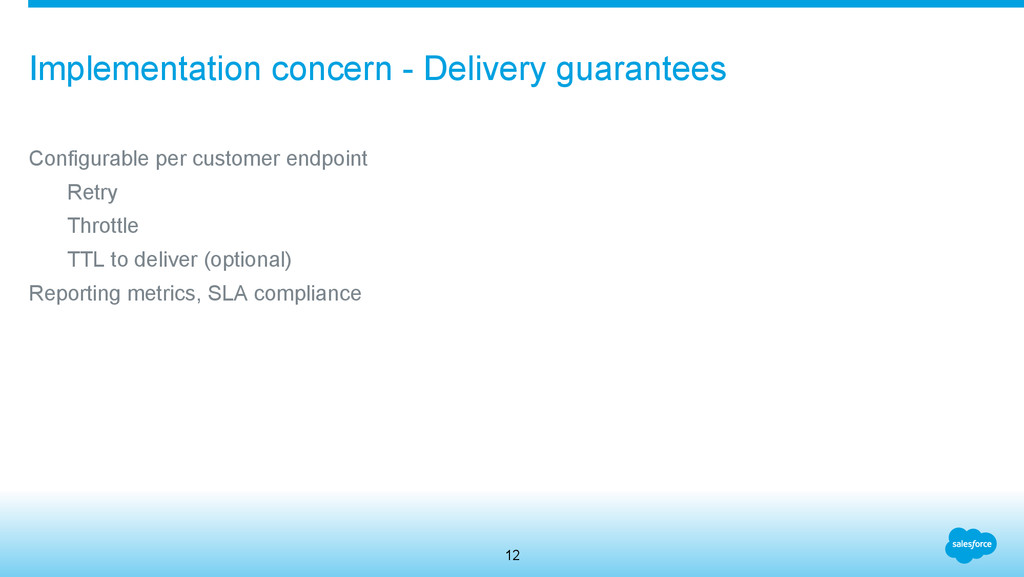 Implementation concern - Delivery guarantees

Configurable per customer endpoint

Retry

Throttle

TTL to deliver (optional)

Reporting metrics, SLA compliance

12

salesforce